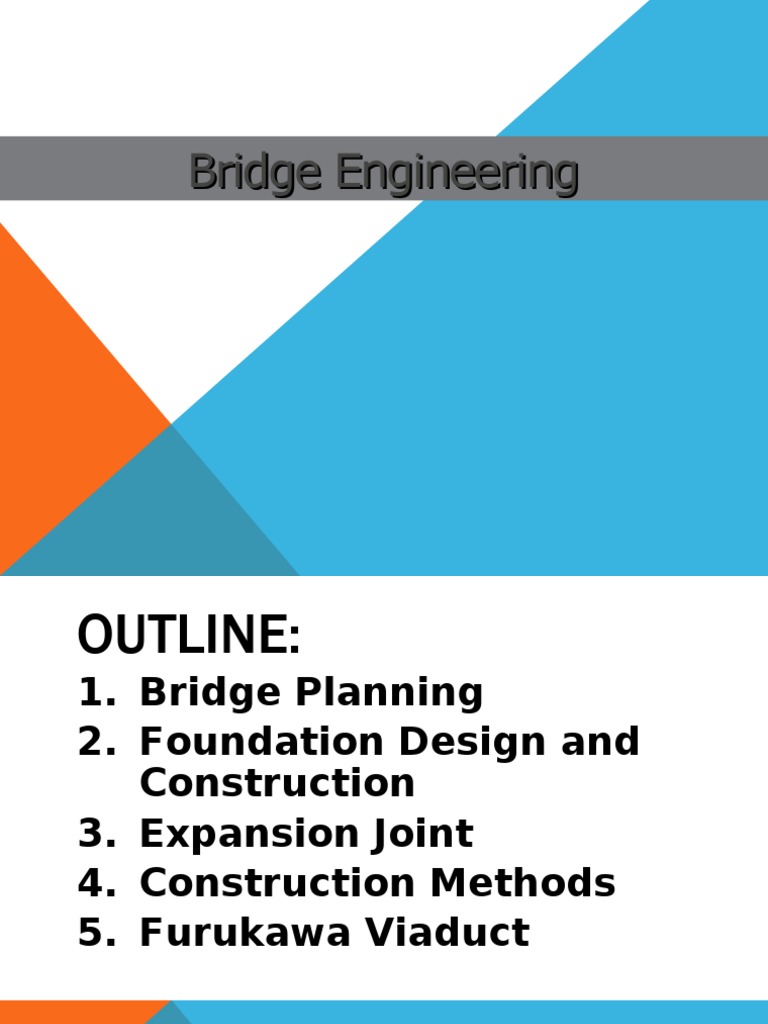 Bridge Engineering

OUTLINE:

1. Bridge Planning
2. Foundation Design and Construction
3. Expansion Joint
4. Construction Methods
5. Furukawa Viaduct